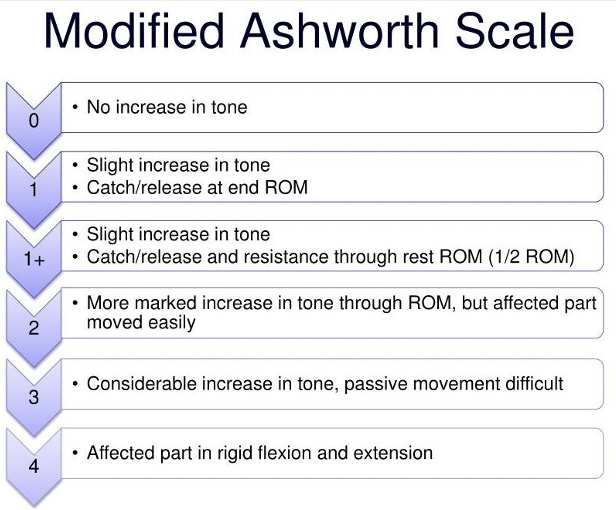 Modified Ashworth Scale

0
• No increase in tone

1
• Slight increase in tone
• Catch/release at end ROM

1+
• Slight increase in tone
• Catch/release and resistance through rest ROM (1/2 ROM)

2
• More marked increase in tone through ROM, but affected part moved easily

3
• Considerable increase in tone, passive movement difficult

4
• Affected part in rigid flexion and extension